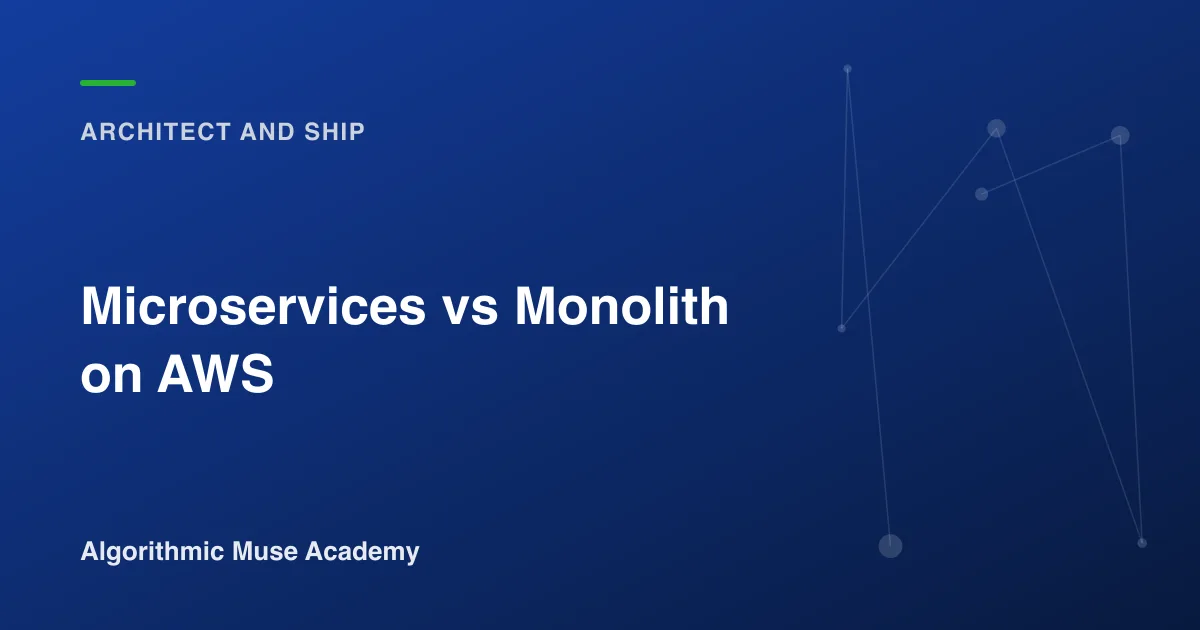 ARCHITECT AND SHIP

Microservices vs Monolith on AWS

Algorithmic Muse Academy